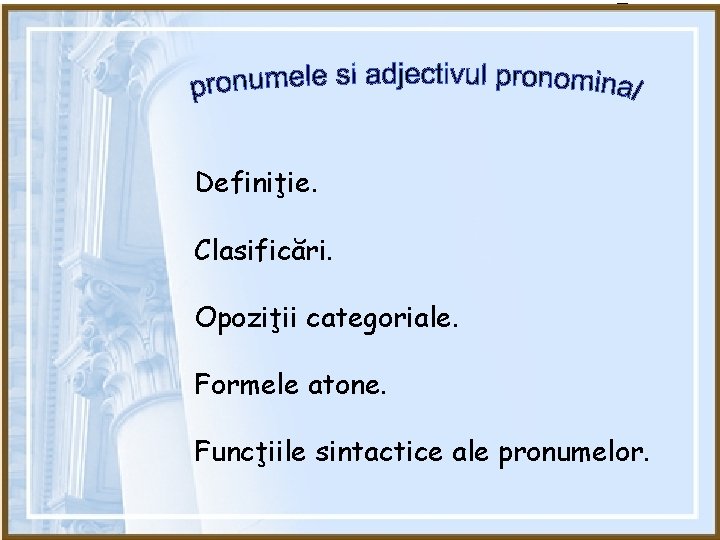 pronumele si adjectivul pronominal

Definiţie.

Clasificări.

Opoziţii categoriale.

Formele atone.

Funcţiile sintactice ale pronumelor.